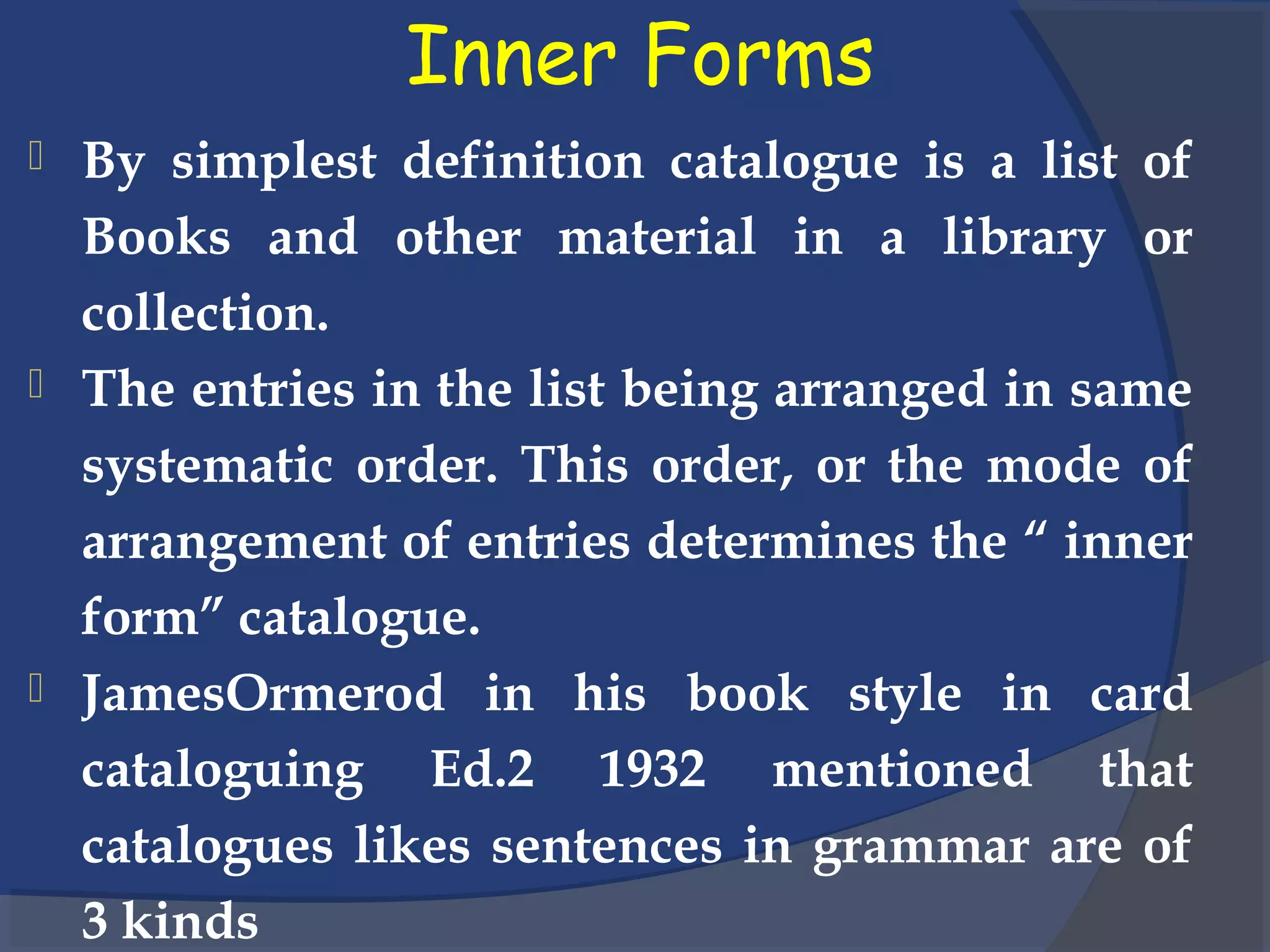 Inner Forms

By simplest definition catalogue is a list of Books and other material in a library or collection.

The entries in the list being arranged in same systematic order. This order, or the mode of arrangement of entries determines the “ inner form” catalogue.

JamesOrmerod in his book style in card cataloguing Ed.2 1932 mentioned that catalogues likes sentences in grammar are of 3 kinds